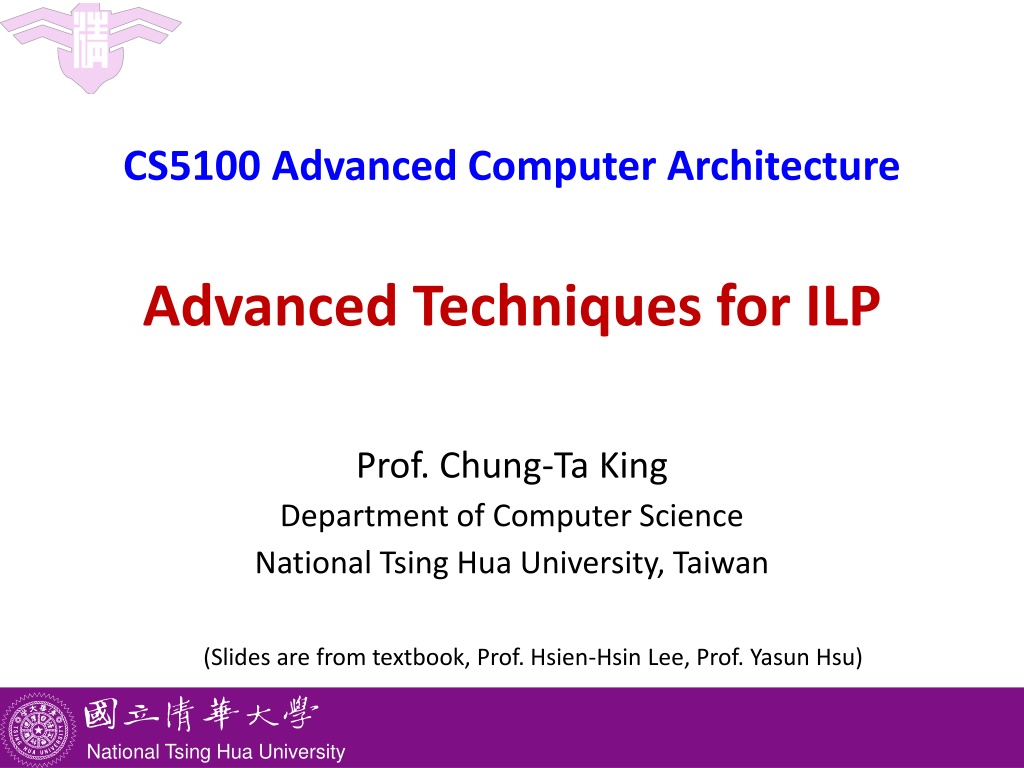 CS5100 Advanced Computer Architecture

Advanced Techniques for ILP

Prof. Chung-Ta King
Department of Computer Science
National Tsing Hua University, Taiwan

(Slides are from textbook, Prof. Hsien-Hsin Lee, Prof. Yasun Hsu)

國立清華大學
National Tsing Hua University